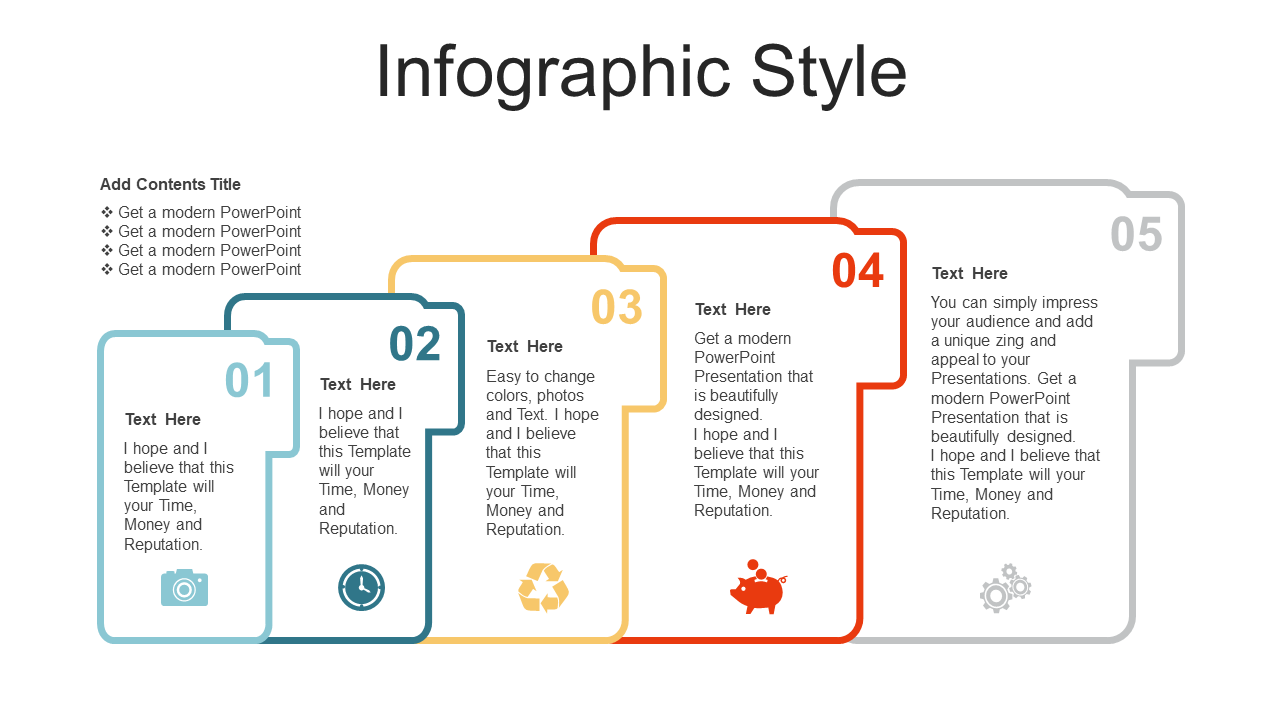 Infographic Style

Add Contents Title

❖ Get a modern PowerPoint
❖ Get a modern PowerPoint
❖ Get a modern PowerPoint
❖ Get a modern PowerPoint

01

Text Here

I hope and I believe that this Template will your Time, Money and Reputation.

02

Text Here

I hope and I believe that this Template will your Time, Money and Reputation.

03

Text Here

Easy to change colors, photos and Text. I hope and I believe that this Template will your Time, Money and Reputation.

04

Text Here

Get a modern PowerPoint Presentation that is beautifully designed.
I hope and I believe that this Template will your Time, Money and Reputation.

05

Text Here

You can simply impress your audience and add a unique zing and appeal to your Presentations. Get a modern PowerPoint Presentation that is beautifully designed.
I hope and I believe that this Template will your Time, Money and Reputation.